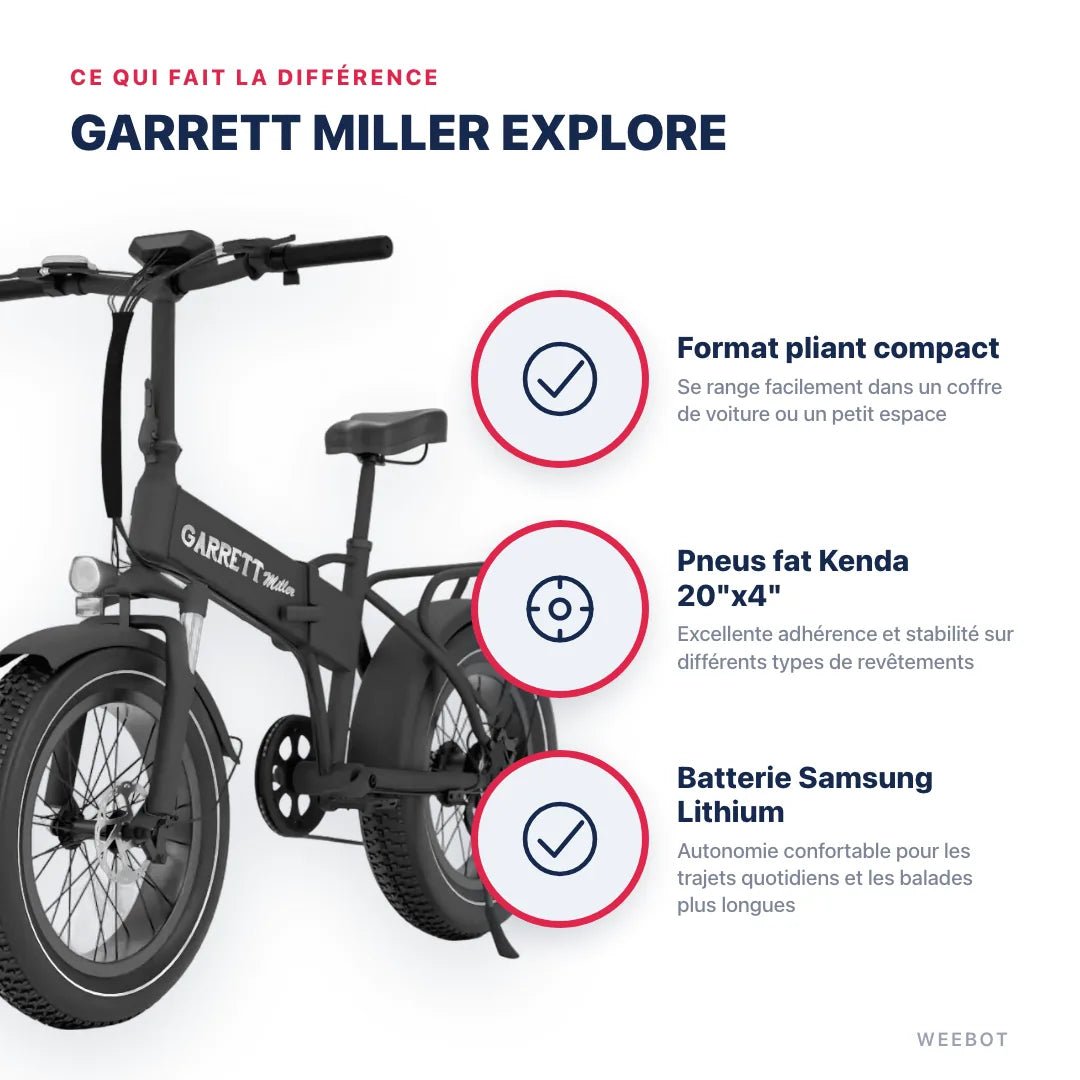 CE QUI FAIT LA DIFFÉRENCE

GARRETT MILLER EXPLORE

GARRETT Miller

Format pliant compact

Se range facilement dans un coffre de voiture ou un petit espace

Pneus fat Kenda 20"x4"

Excellente adhérence et stabilité sur différents types de revêtements

Batterie Samsung Lithium

Autonomie confortable pour les trajets quotidiens et les balades plus longues

WEEBOT